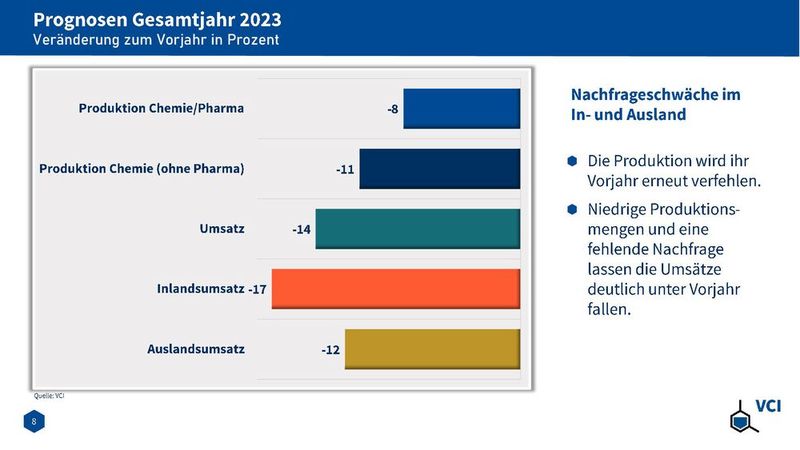 Prognosen Gesamtjahr 2023
Veränderung zum Vorjahr in Prozent

Produktion Chemie/Pharma -8
Produktion Chemie (ohne Pharma) -11
Umsatz -14
Inlandsumsatz -17
Auslandsumsatz -12

Quelle: VCI

Nachfrageschwäche im In- und Ausland

Die Produktion wird ihr Vorjahr erneut verfehlen.

Niedrige Produktionsmengen und eine fehlende Nachfrage lassen die Umsätze deutlich unter Vorjahr fallen.

8

VCI